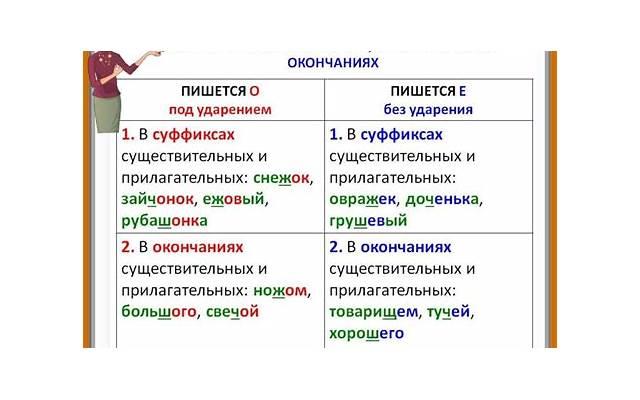 ОКОНЧАНИЯХ

| ПИШЕТСЯ О под ударением | ПИШЕТСЯ Е без ударения |
|---|---|
| 1. В суффиксах существительных и прилагательных: снежок, зайчонок, ежовый, рубашонка | 1. В суффиксах существительных и прилагательных: овражек, доченька, грушевый |
| 2. В окончаниях существительных и прилагательных: ножом, большого, свечой | 2. В окончаниях существительных и прилагательных: товарищем, тучей, хорошего |